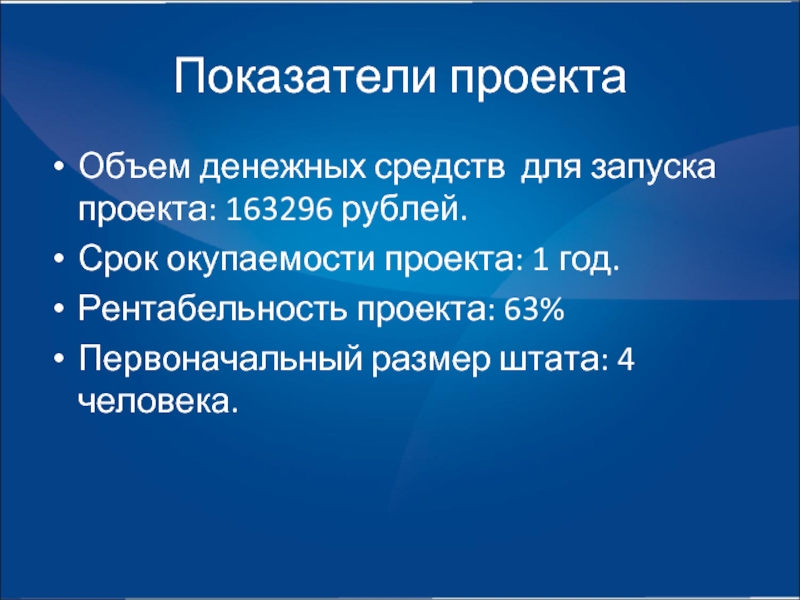 Показатели проекта

• Объем денежных средств  для запуска проекта: 163296 рублей.
• Срок окупаемости проекта: 1 год.
• Рентабельность проекта: 63%
• Первоначальный размер штата: 4 человека.